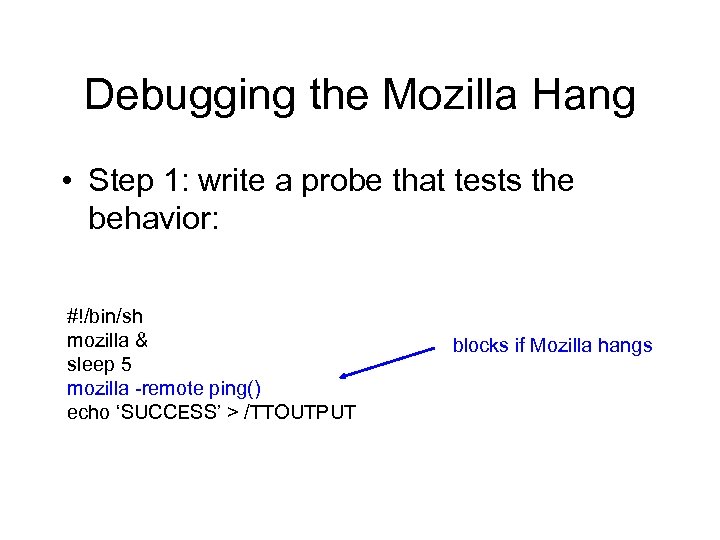 Debugging the Mozilla Hang

• Step 1: write a probe that tests the behavior:

#!/bin/sh
mozilla &
sleep 5
mozilla -remote ping()
echo ‘SUCCESS’ > /TTOUTPUT

blocks if Mozilla hangs